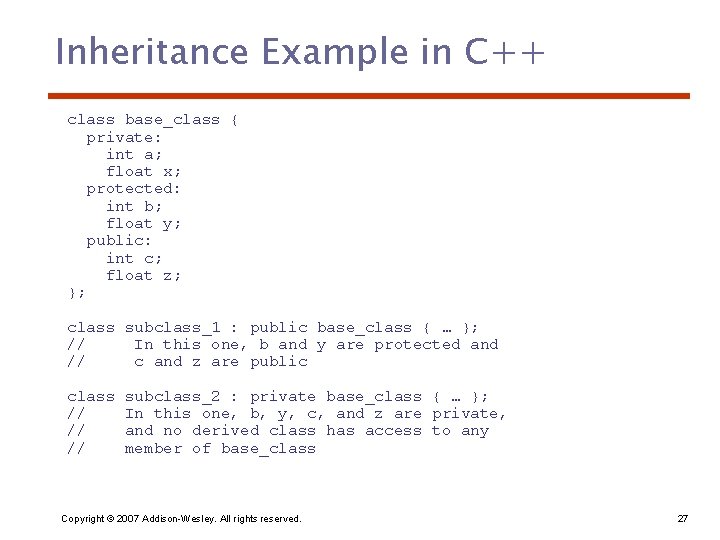 Inheritance Example in C++

class base_class {
  private:
    int a;
    float x;
  protected:
    int b;
    float y;
  public:
    int c;
    float z;
};

class subclass_1 : public base_class { … };
//     In this one, b and y are protected and
//     c and z are public

class subclass_2 : private base_class { … };
//    In this one, b, y, c, and z are private,
//    and no derived class has access to any
//    member of base_class

Copyright © 2007 Addison-Wesley. All rights reserved.

27